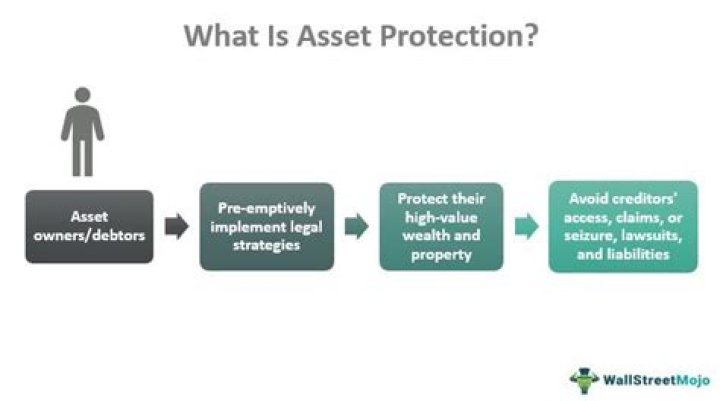 What Is Asset Protection?

Asset owners/debtors

Pre-emptively implement legal strategies

Protect their high-value wealth and property

Avoid creditors' access, claims, or seizure, lawsuits, and liabilities

WallStreetMojo